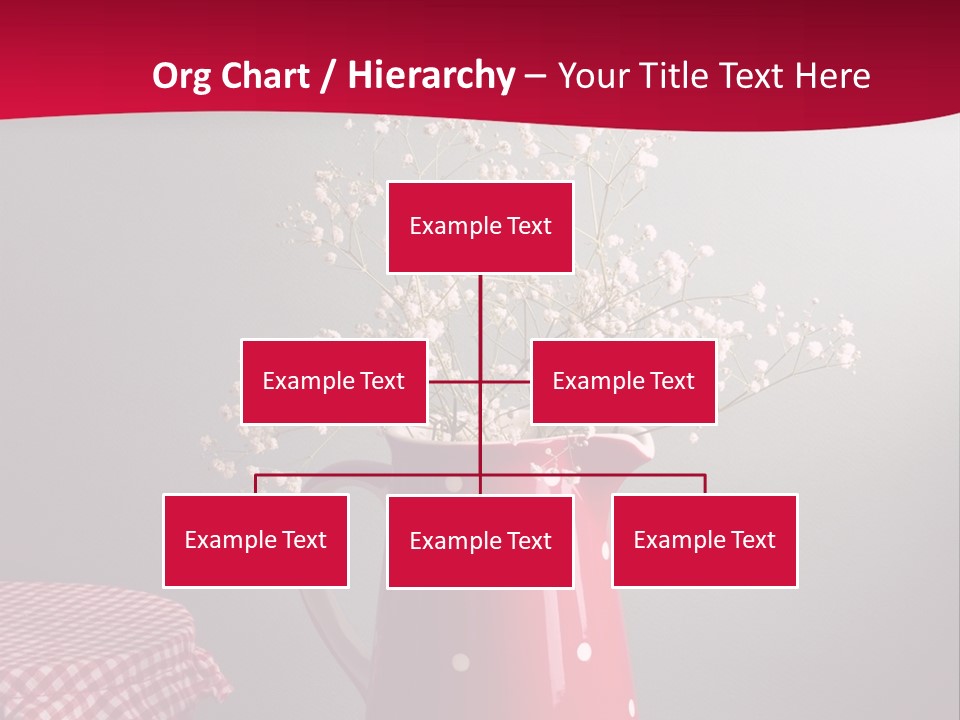 Org Chart / Hierarchy – Your Title Text Here

Example Text

Example Text

Example Text

Example Text

Example Text

Example Text